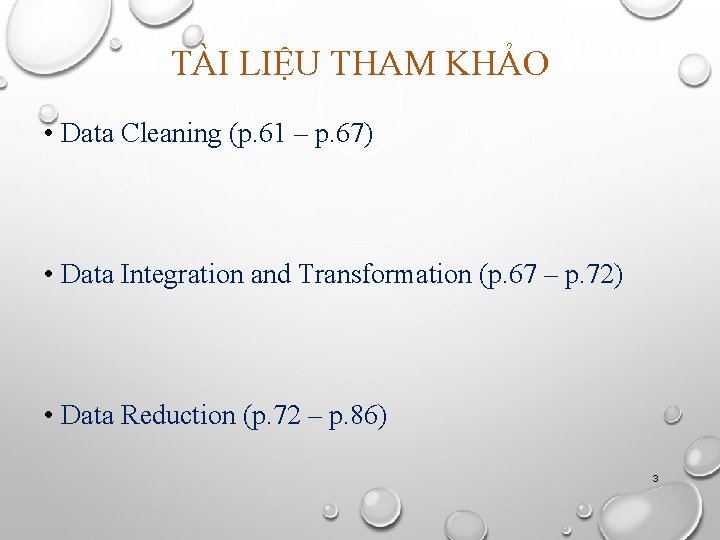 TÀI LIỆU THAM KHẢO

• Data Cleaning (p.61 – p.67)

• Data Integration and Transformation (p.67 – p.72)

• Data Reduction (p.72 – p.86)

3